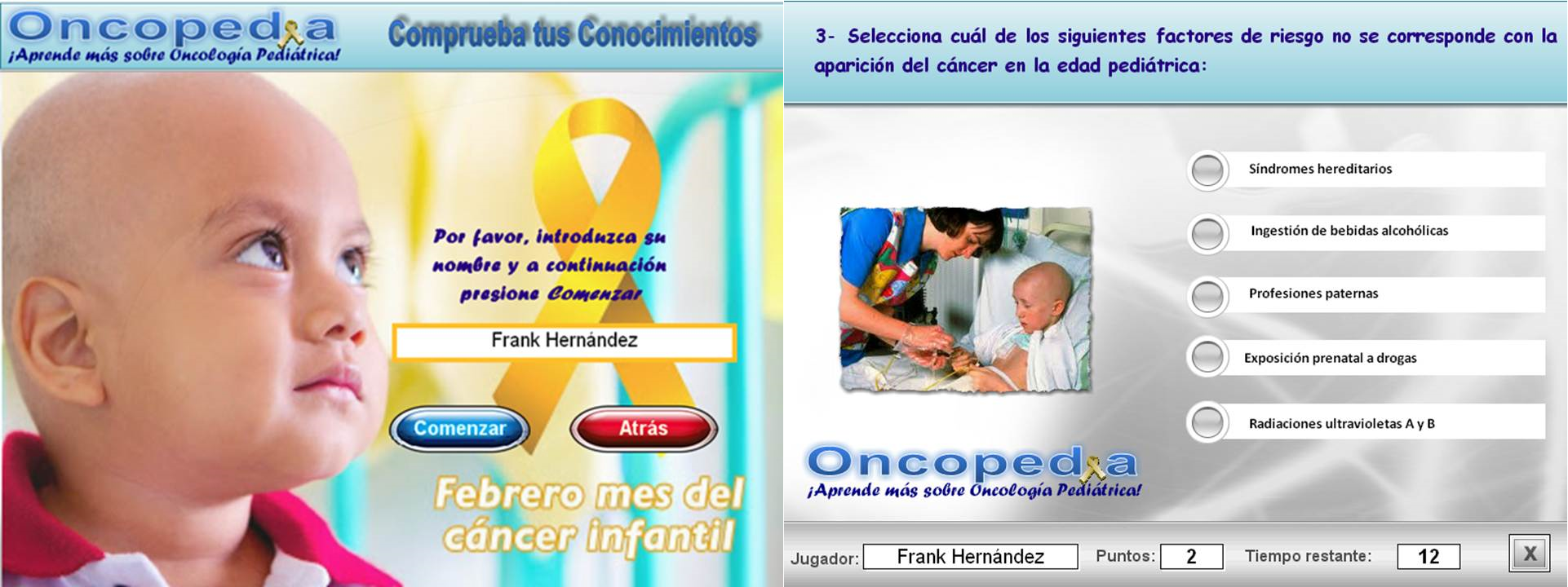 Oncopedia
¡Aprende más sobre Oncología Pediátrica!

Comprueba tus Conocimientos

Por favor, introduzca su nombre y a continuación presione Comenzar

Frank Hernández

Comenzar

Atrás

Febrero mes del cáncer infantil

3- Selecciona cuál de los siguientes factores de riesgo no se corresponde con la aparición del cáncer en la edad pediátrica:

Síndromes hereditarios

Ingestión de bebidas alcohólicas

Profesiones paternas

Exposición prenatal a drogas

Radiaciones ultravioletas A y B

Oncopedia
¡Aprende más sobre Oncología Pediátrica!

Jugador: Frank Hernández Puntos: 2 Tiempo restante: 12 X